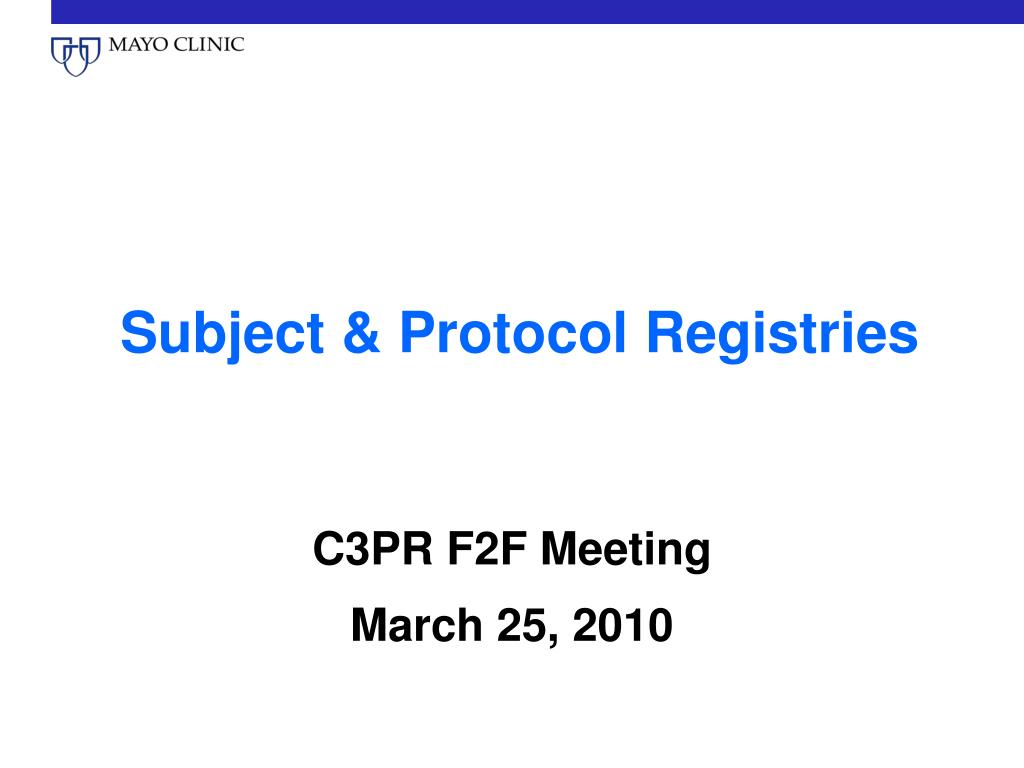 MAYO CLINIC

Subject & Protocol Registries

C3PR F2F Meeting

March 25, 2010